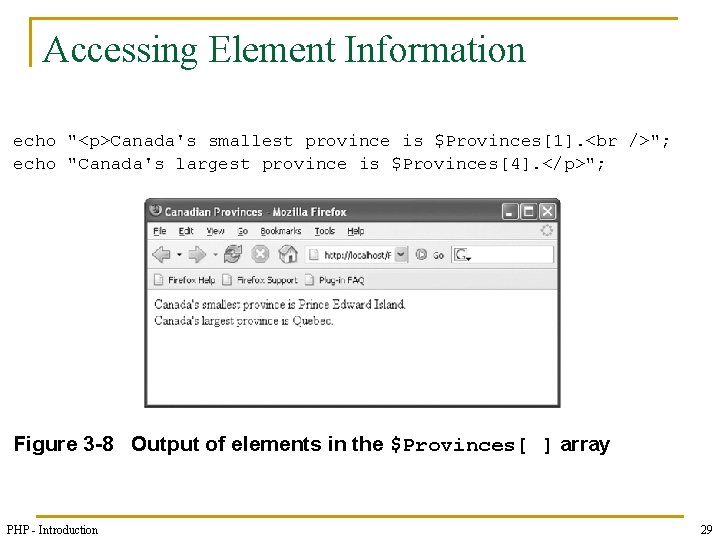 Accessing Element Information

echo "<p>Canada's smallest province is $Provinces[1].<br />";
echo "Canada's largest province is $Provinces[4].</p>";

Canadian Provinces - Mozilla Firefox

File Edit View Go Bookmarks Tools Help

http://localhost/F Go G

Firefox Help Firefox Support Plug-in FAQ

Canada's smallest province is Prince Edward Island.
Canada's largest province is Quebec.

Figure 3-8 Output of elements in the $Provinces[ ] array

PHP - Introduction

29